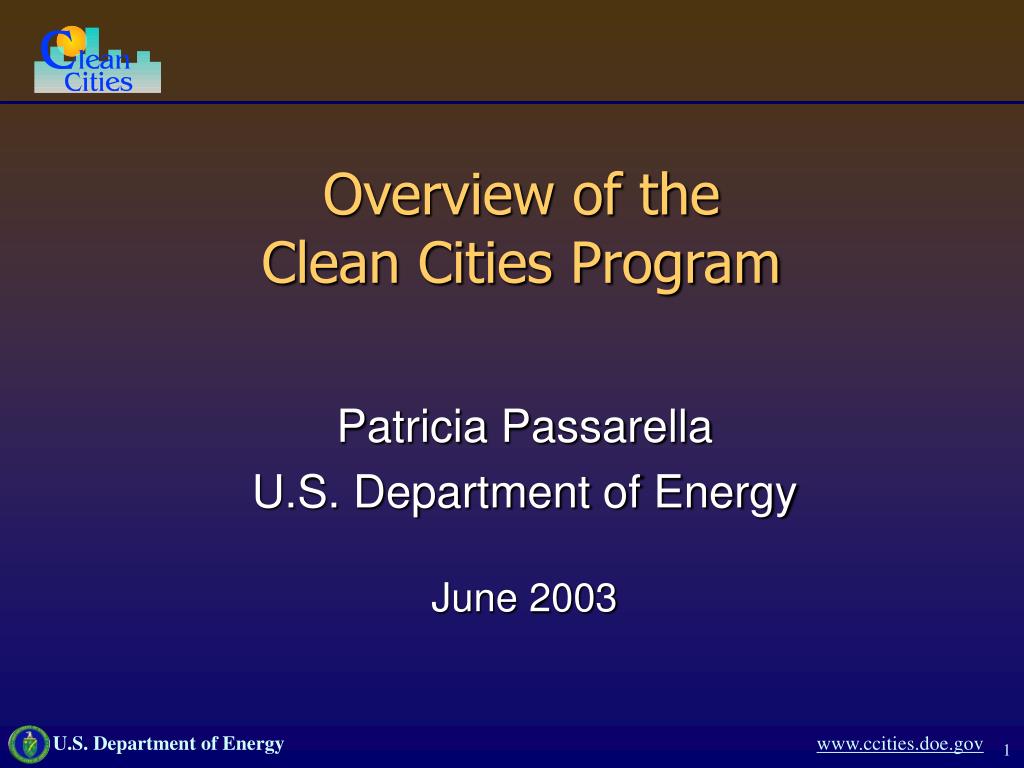 Clean Cities

Overview of the Clean Cities Program

Patricia Passarella
U.S. Department of Energy

June 2003

U.S. Department of Energy

www.ccities.doe.gov

1